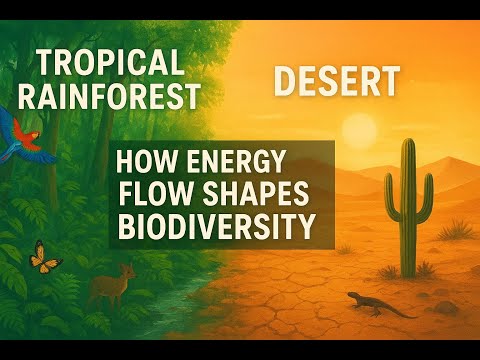 TROPICAL RAINFOREST

DESERT

HOW ENERGY FLOW SHAPES BIODIVERSITY